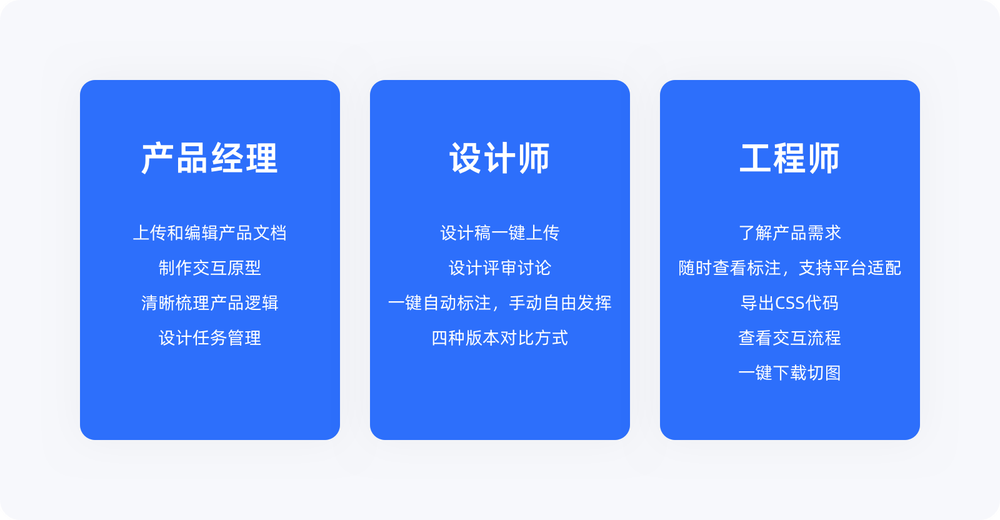 产品经理

上传和编辑产品文档
制作交互原型
清晰梳理产品逻辑
设计任务管理

设计师

设计稿一键上传
设计评审讨论
一键自动标注，手动自由发挥
四种版本对比方式

工程师

了解产品需求
随时查看标注，支持平台适配
导出CSS代码
查看交互流程
一键下载切图